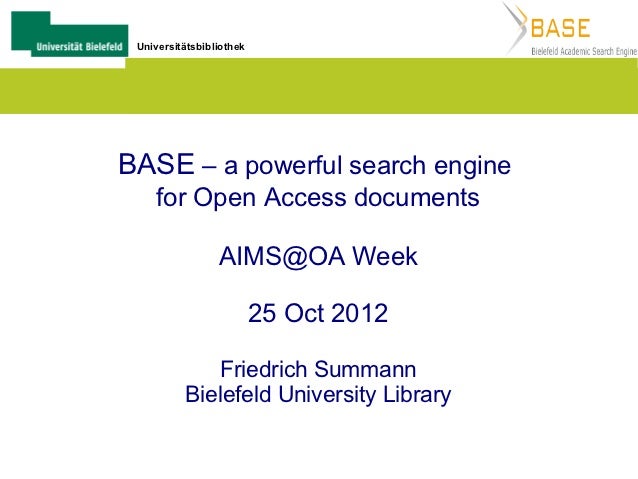 Universität Bielefeld Universitätsbibliothek

BASE
Bielefeld Academic Search Engine

BASE – a powerful search engine for Open Access documents

AIMS@OA Week

25 Oct 2012

Friedrich Summann
Bielefeld University Library